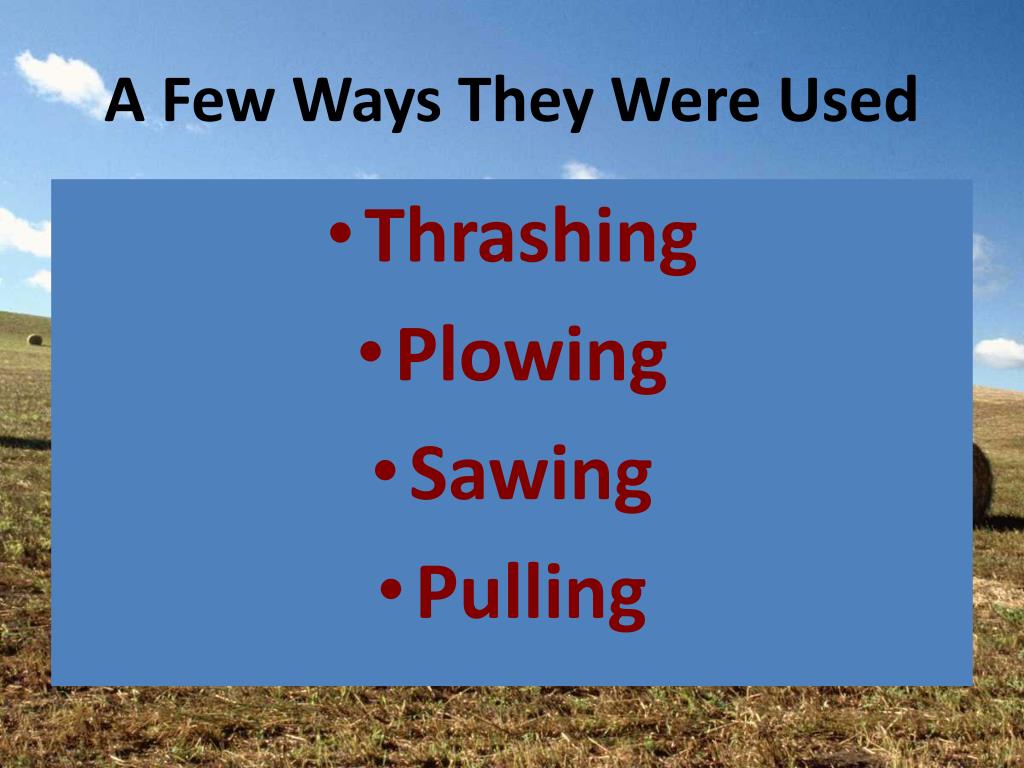 A Few Ways They Were Used

• Thrashing
• Plowing
• Sawing
• Pulling